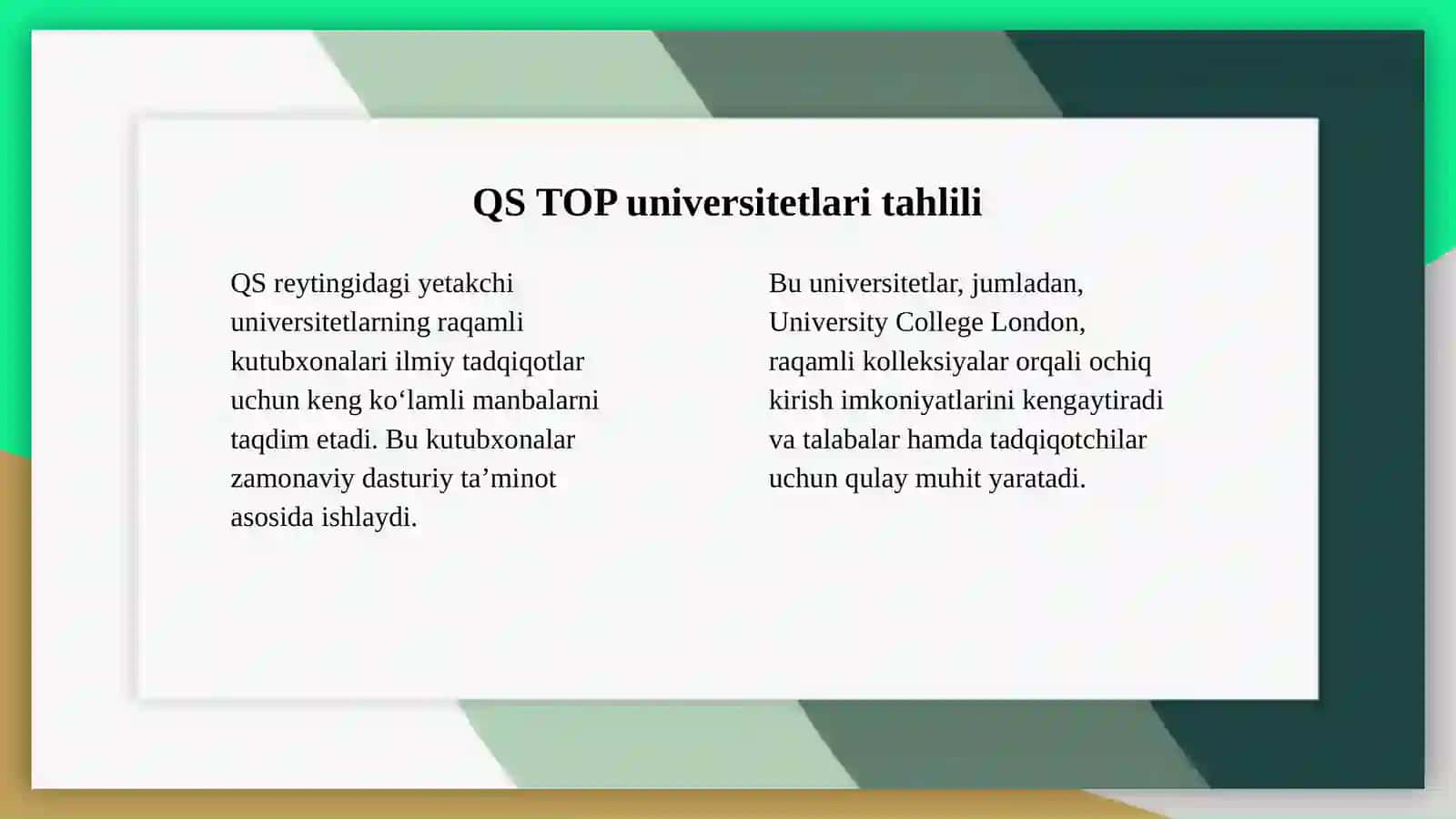 QS TOP universitetlari tahlili

QS reytingidagi yetakchi universitetlarning raqamli kutubxonalari ilmiy tadqiqotlar uchun keng ko‘lamli manbalarni taqdim etadi. Bu kutubxonalar zamonaviy dasturiy ta’minot asosida ishlaydi.

Bu universitetlar, jumladan, University College London, raqamli kolleksiyalar orqali ochiq kirish imkoniyatlarini kengaytiradi va talabalar hamda tadqiqotchilar uchun qulay muhit yaratadi.